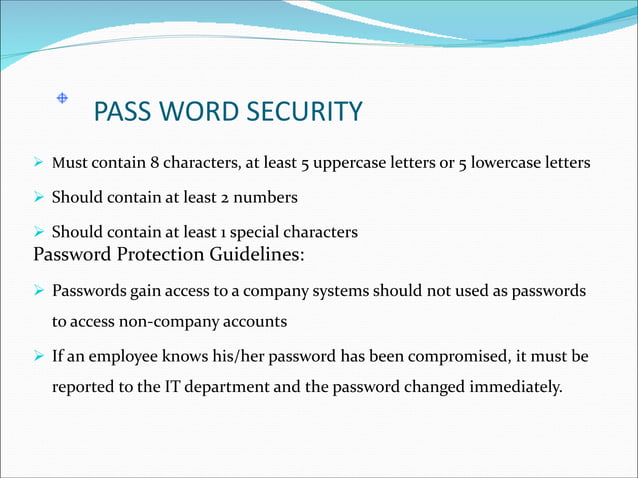 PASS WORD SECURITY

➢ Must contain 8 characters, at least 5 uppercase letters or 5 lowercase letters

➢ Should contain at least 2 numbers

➢ Should contain at least 1 special characters

Password Protection Guidelines:

➢ Passwords gain access to a company systems should not used as passwords to access non-company accounts

➢ If an employee knows his/her password has been compromised, it must be reported to the IT department and the password changed immediately.